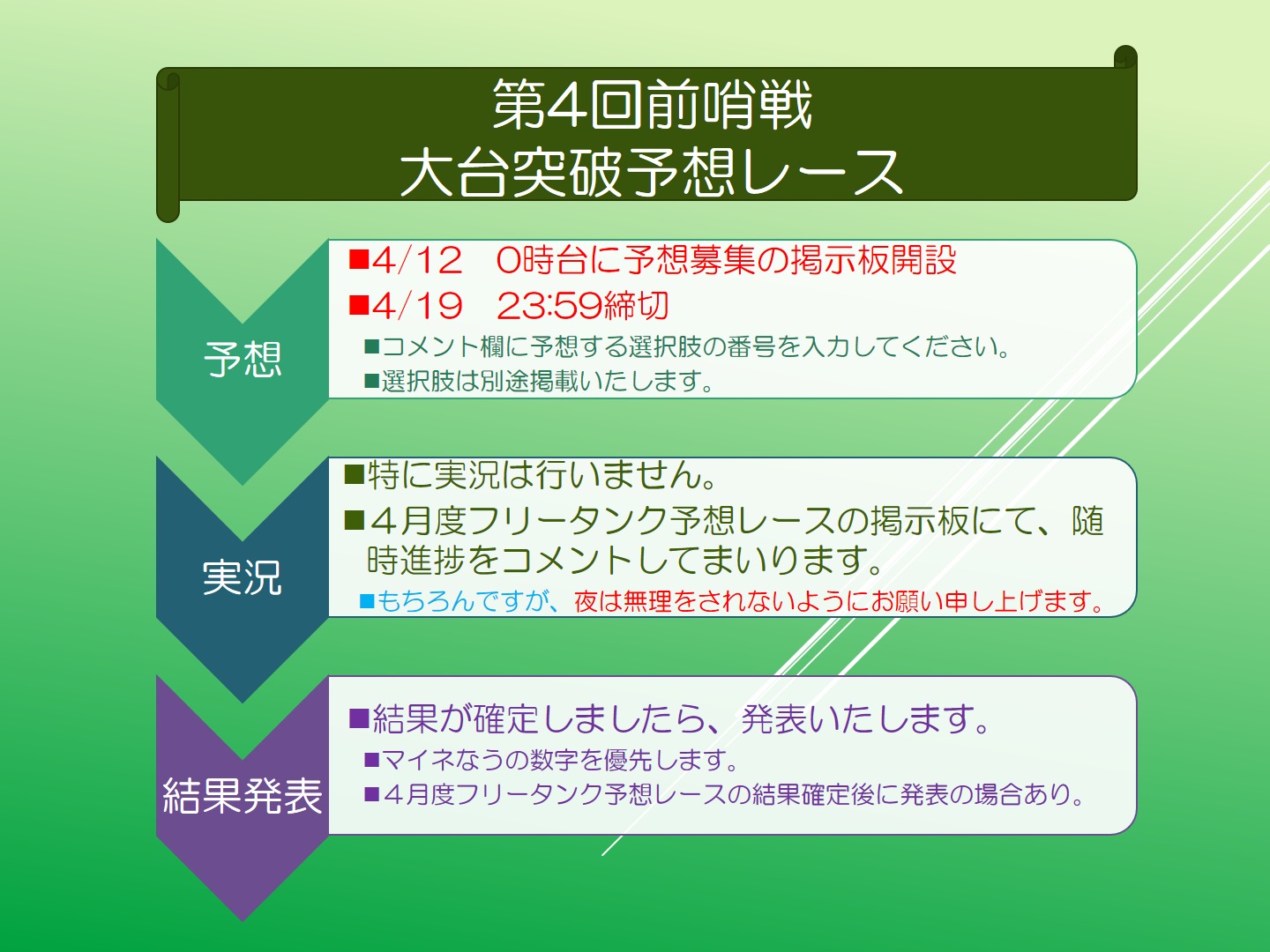 第4回前哨戦
大台突破予想レース

予想

■4/12　0時台に予想募集の掲示板開設
■4/19　23:59締切
■コメント欄に予想する選択肢の番号を入力してください。
■選択肢は別途掲載いたします。

実況

■特に実況は行いません。
■４月度フリータンク予想レースの掲示板にて、随時進捗をコメントしてまいります。
■もちろんですが、夜は無理をされないようにお願い申し上げます。

結果発表

■結果が確定しましたら、発表いたします。
■マイネなうの数字を優先します。
■４月度フリータンク予想レースの結果確定後に発表の場合あり。